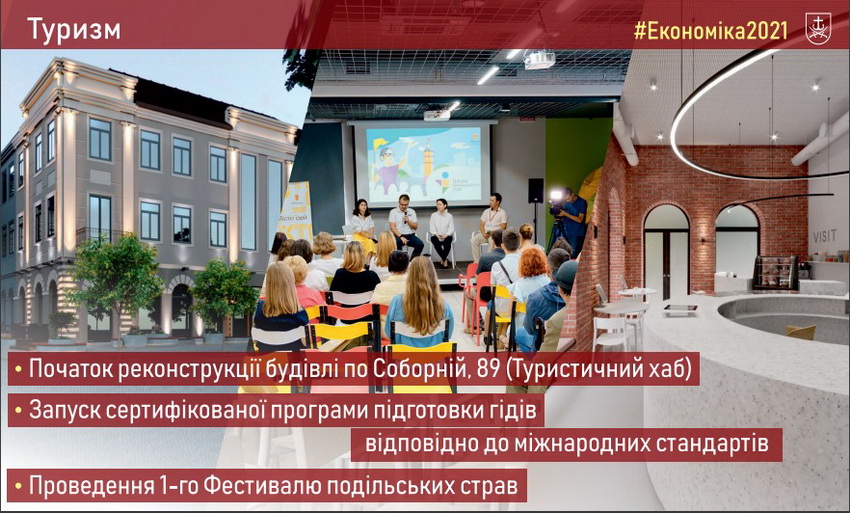 Туризм

#Економіка2021

VISIT

• Початок реконструкції будівлі по Соборній, 89 (Туристичний хаб)

• Запуск сертифікованої програми підготовки гідів відповідно до міжнародних стандартів

• Проведення 1-го Фестивалю подільських страв